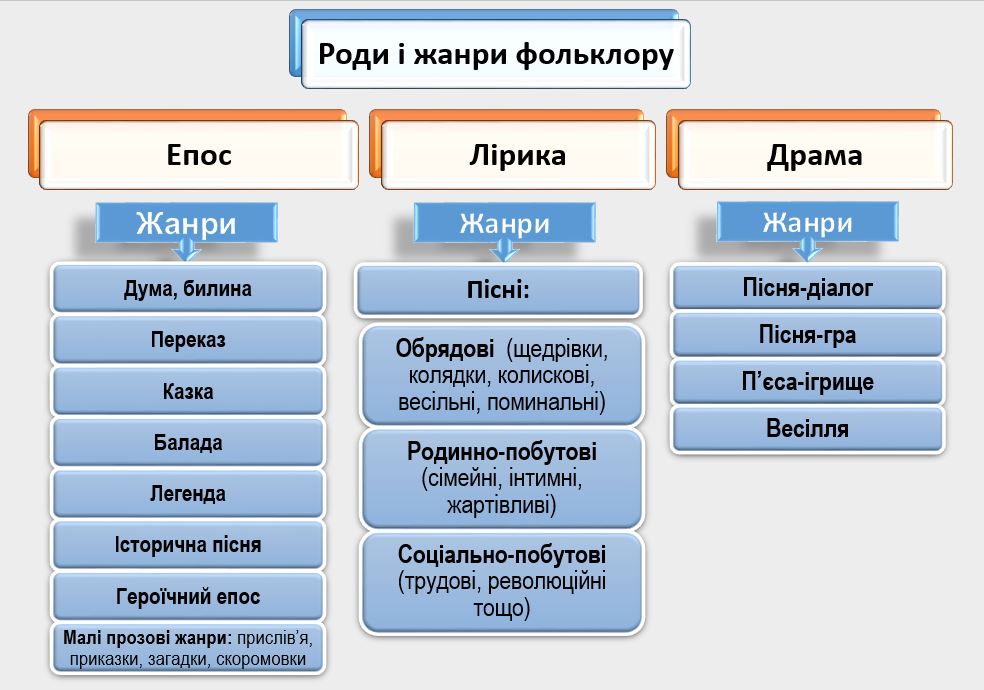 Роди і жанри фольклору

Епос

Жанри

Дума, билина

Переказ

Казка

Балада

Легенда

Історична пісня

Героїчний епос

Малі прозові жанри: прислів'я, приказки, загадки, скоромовки

Лірика

Жанри

Пісні:

Обрядові (щедрівки, колядки, колискові, весільні, поминальні)

Родинно-побутові (сімейні, інтимні, жартівливі)

Соціально-побутові (трудові, революційні тощо)

Драма

Жанри

Пісня-діалог

Пісня-гра

П'єса-ігрище

Весілля